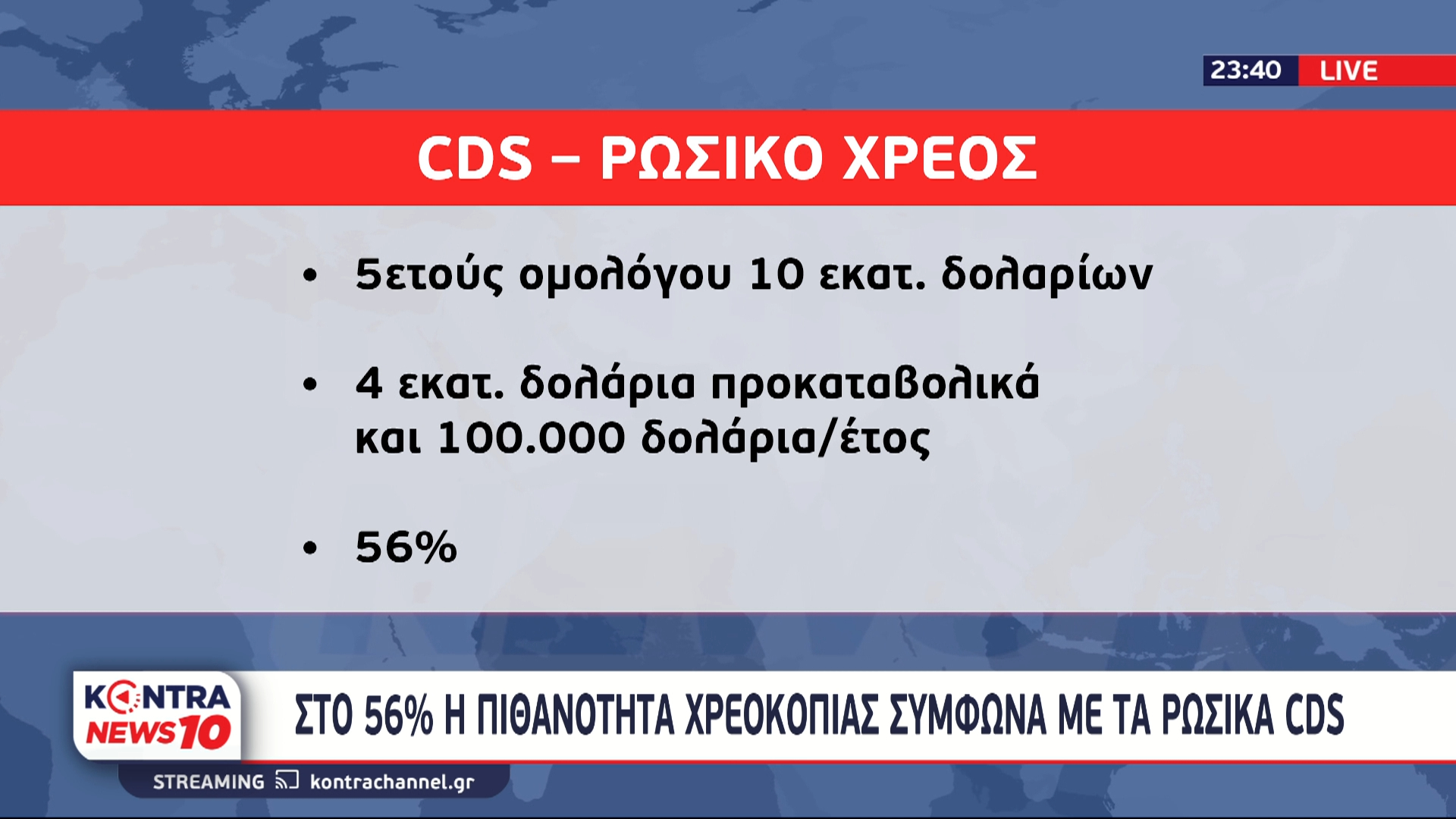 23:40 LIVE

CDS – ΡΩΣΙΚΟ ΧΡΕΟΣ

• 5ετούς ομολόγου 10 εκατ. δολαρίων

• 4 εκατ. δολάρια προκαταβολικά και 100.000 δολάρια/έτος

• 56%

KONTRA NEWS 10

ΣΤΟ 56% Η ΠΙΘΑΝΟΤΗΤΑ ΧΡΕΟΚΟΠΙΑΣ ΣΥΜΦΩΝΑ ΜΕ ΤΑ ΡΩΣΙΚΑ CDS

STREAMING kontrachannel.gr